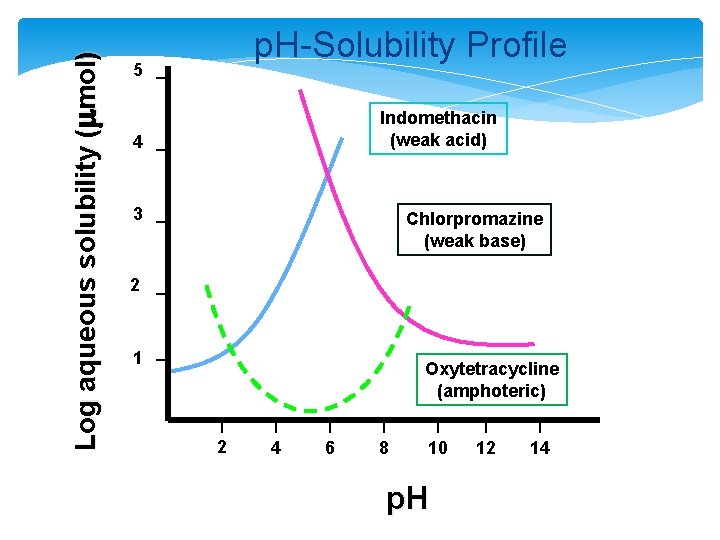 pH-Solubility Profile

Log aqueous solubility (μmol)

5
4
3
2
1

Indomethacin (weak acid)

Chlorpromazine (weak base)

Oxytetracycline (amphoteric)

2 4 6 8 10 12 14

pH